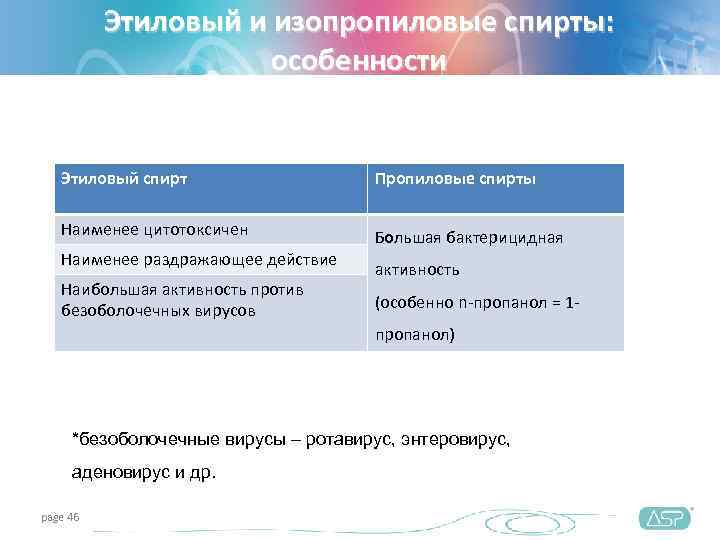 Этиловый и изопропиловые спирты: особенности

| Этиловый спирт | Пропиловые спирты |
|---|---|
| Наименее цитотоксичен | Большая бактерицидная активность (особенно n-пропанол = 1-пропанол) |
| Наименее раздражающее действие | |
| Наибольшая активность против безоболочечных вирусов | |

*безоболочечные вирусы – ротавирус, энтеровирус, аденовирус и др.

page 46

ASP